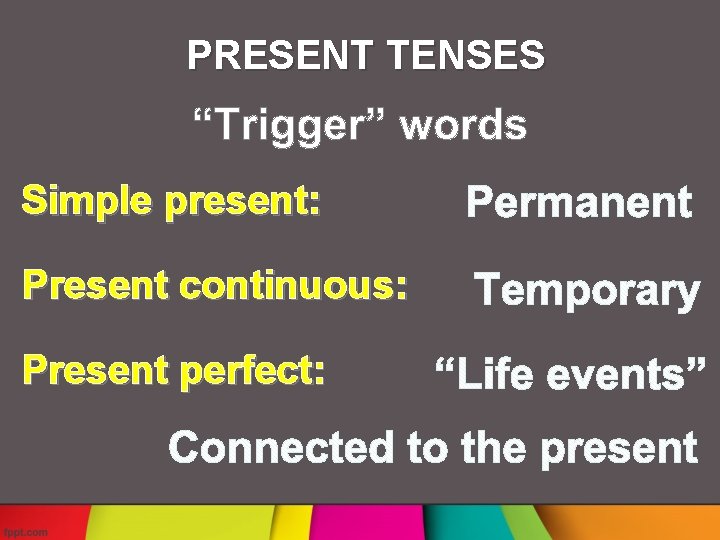 PRESENT TENSES

“Trigger” words

Simple present: Permanent

Present continuous: Temporary

Present perfect: “Life events”

Connected to the present

fppt.com